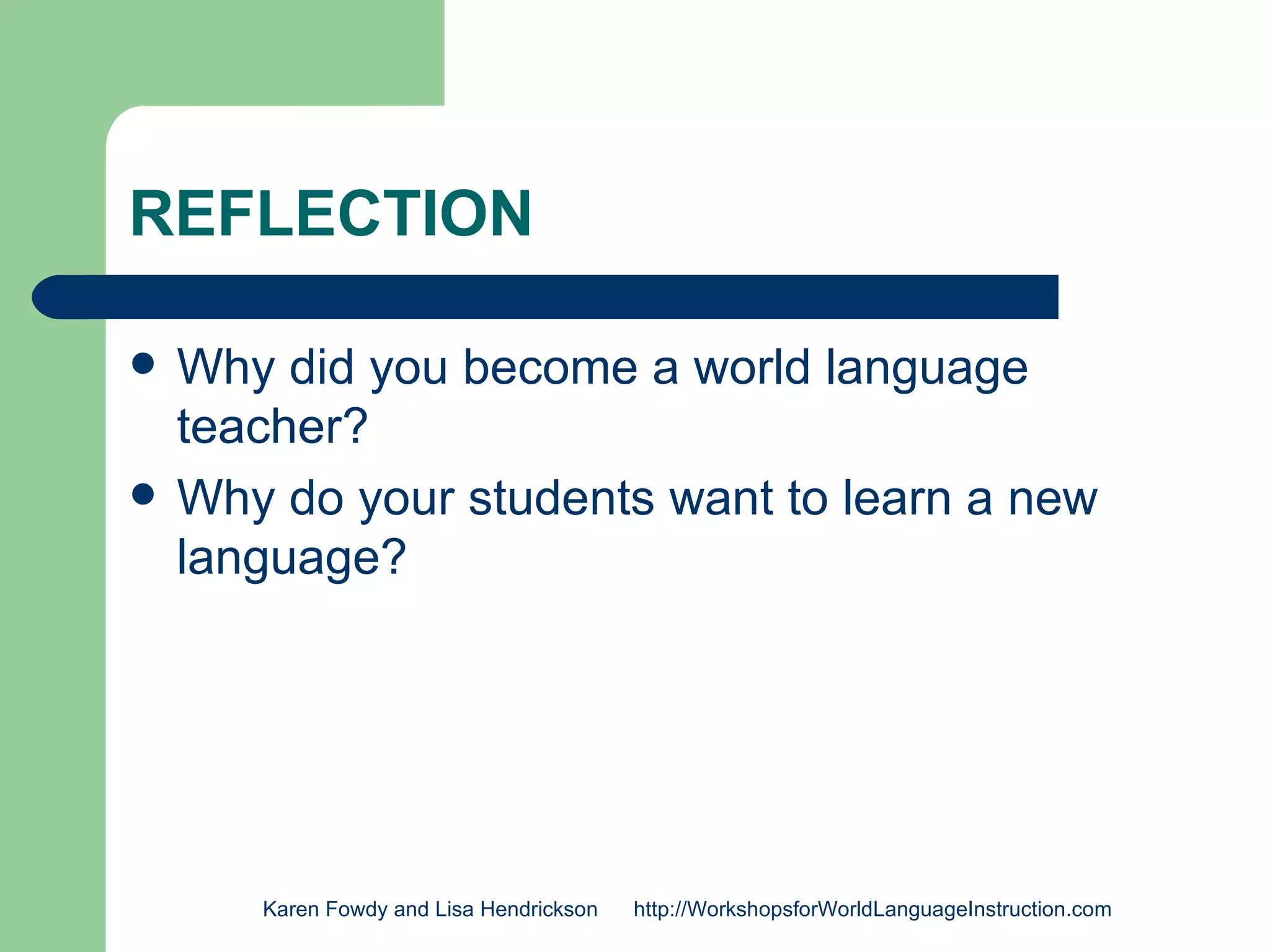 REFLECTION

- Why did you become a world language teacher?
- Why do your students want to learn a new language?

Karen Fowdy and Lisa Hendrickson http://WorkshopsforWorldLanguageInstruction.com